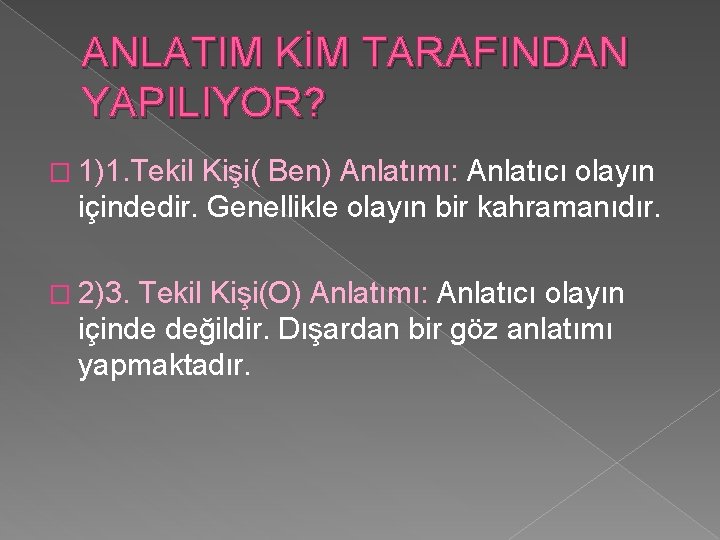 ANLATIM KİM TARAFINDAN YAPILIYOR?

1)1.Tekil Kişi( Ben) Anlatımı: Anlatıcı olayın içindedir. Genellikle olayın bir kahramanıdır.

2)3. Tekil Kişi(O) Anlatımı: Anlatıcı olayın içinde değildir. Dışardan bir göz anlatımı yapmaktadır.